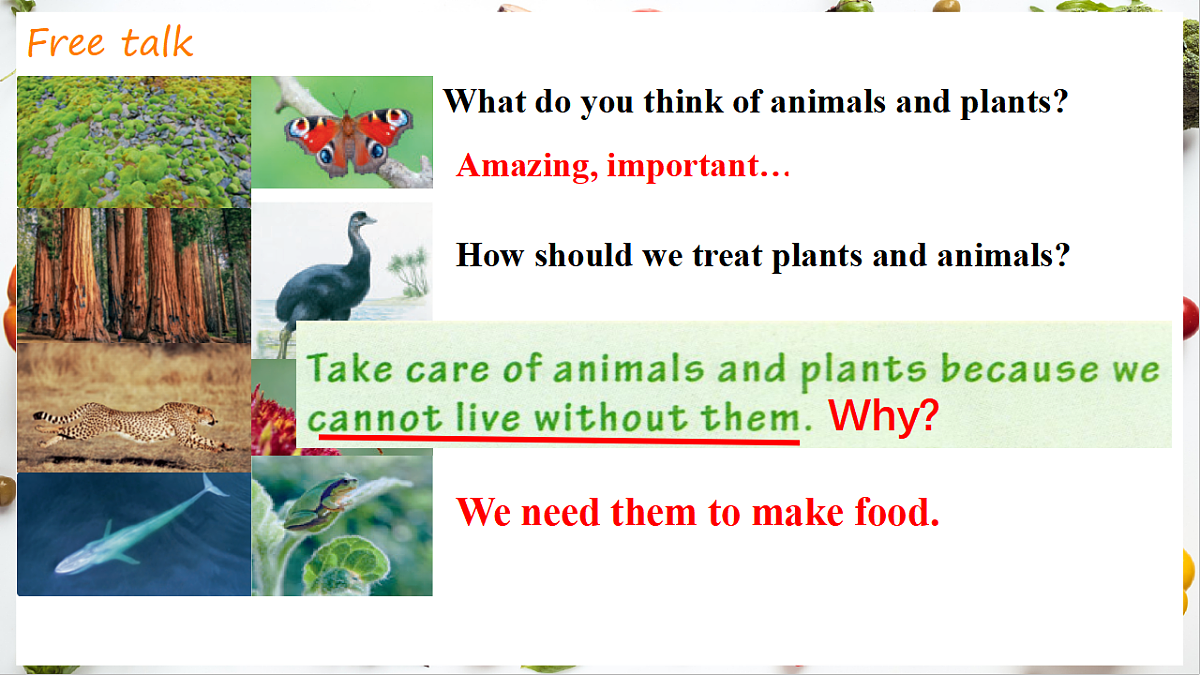 Free talk

What do you think of animals and plants?

Amazing, important…

How should we treat plants and animals?

Take care of animals and plants because we cannot live without them. Why?

We need them to make food.